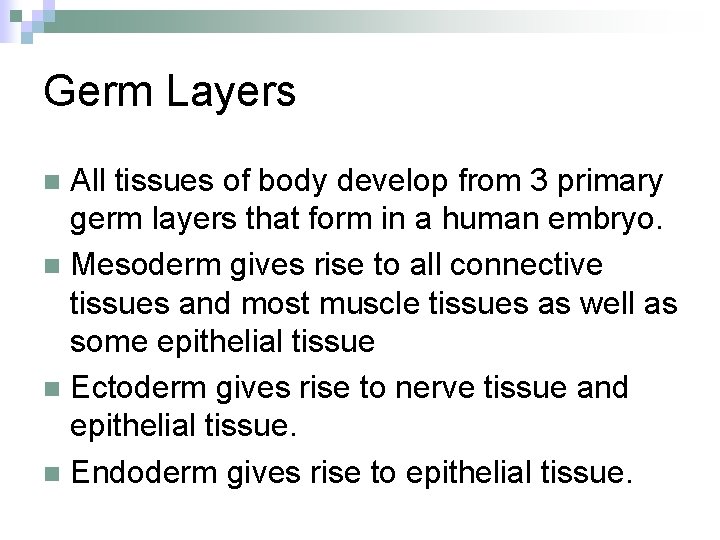 Germ Layers

All tissues of body develop from 3 primary germ layers that form in a human embryo.

Mesoderm gives rise to all connective tissues and most muscle tissues as well as some epithelial tissue

Ectoderm gives rise to nerve tissue and epithelial tissue.

Endoderm gives rise to epithelial tissue.